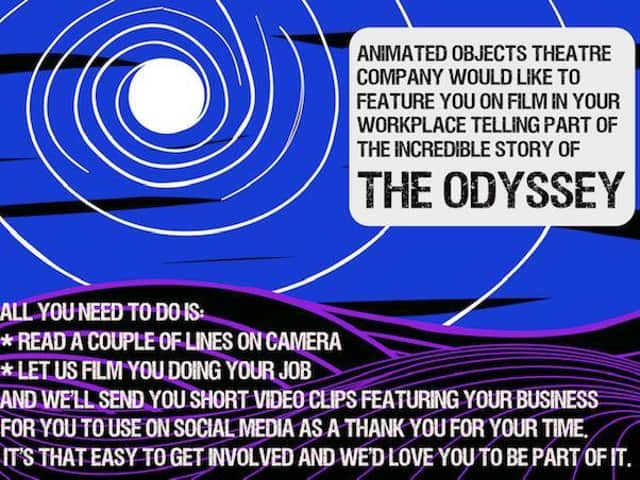 ANIMATED OBJECTS THEATRE COMPANY WOULD LIKE TO FEATURE YOU ON FILM IN YOUR WORKPLACE TELLING PART OF THE INCREDIBLE STORY OF

THE ODYSSEY

ALL YOU NEED TO DO IS:
* READ A COUPLE OF LINES ON CAMERA
* LET US FILM YOU DOING YOUR JOB
AND WE'LL SEND YOU SHORT VIDEO CLIPS FEATURING YOUR BUSINESS FOR YOU TO USE ON SOCIAL MEDIA AS A THANK YOU FOR YOUR TIME. IT'S THAT EASY TO GET INVOLVED AND WE'D LOVE YOU TO BE PART OF IT.